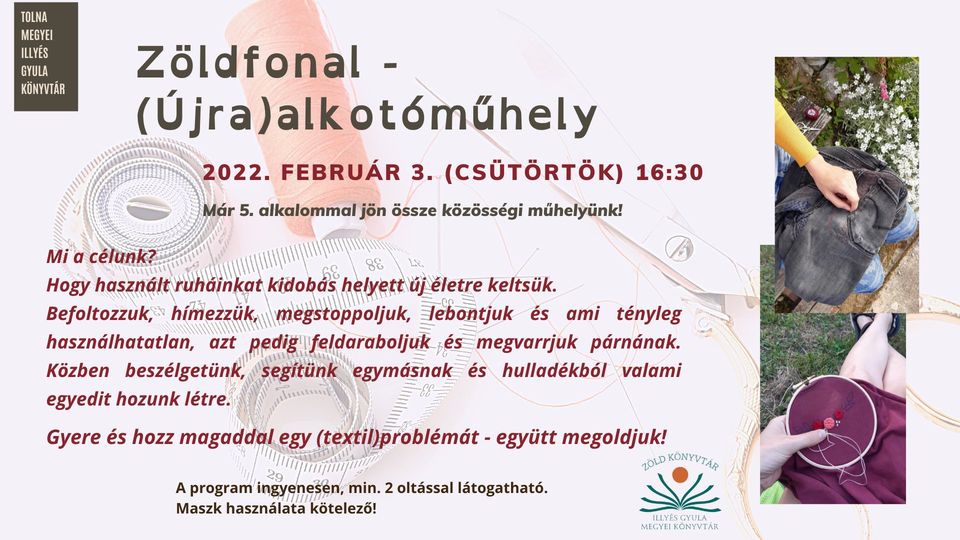 TOLNA
MEGYEI
ILLYÉS
GYULA
KÖNYVTÁR

Zöldfonal - (Újra)alkotóműhely

2022. FEBRUÁR 3. (CSÜTÖRTÖK) 16:30

Már 5. alkalommal jön össze közösségi műhelyünk!

Mi a célunk?
Hogy használt ruháinkat kidobás helyett új életre keltsük.
Befoltozzuk, hímezzük, megstoppoljuk, lebontjuk és ami tényleg használhatatlan, azt pedig feldaraboljuk és megvarrjuk párnának. Közben beszélgetünk, segítünk egymásnak és hulladékból valami egyedit hozunk létre.

Gyere és hozz magaddal egy (textil)problémát - együtt megoldjuk!

A program ingyenesen, min. 2 oltással látogatható.
Maszk használata kötelező!

ZÖLD KÖNYVTÁR
ILLYÉS GYULA
MEGYEI KÖNYVTÁR